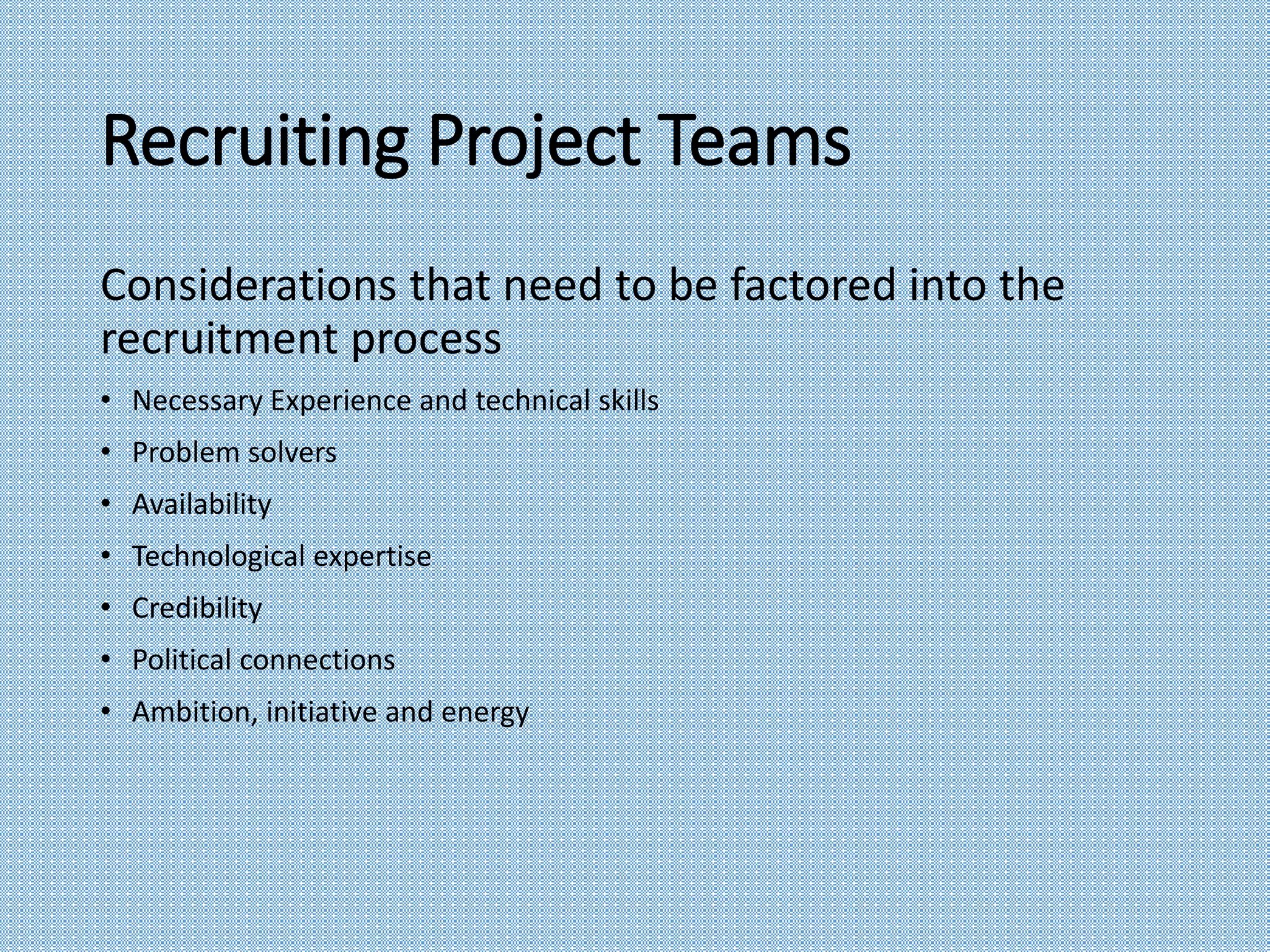 Recruiting Project Teams

Considerations that need to be factored into the recruitment process

• Necessary Experience and technical skills
• Problem solvers
• Availability
• Technological expertise
• Credibility
• Political connections
• Ambition, initiative and energy